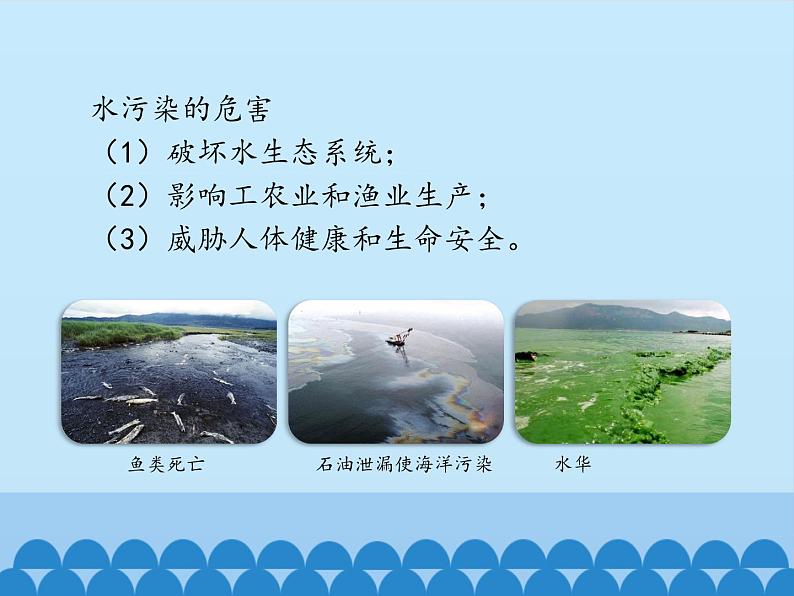 水污染的危害
（1）破坏水生态系统；
（2）影响工农业和渔业生产；
（3）威胁人体健康和生命安全。

鱼类死亡

石油泄漏使海洋污染

水华